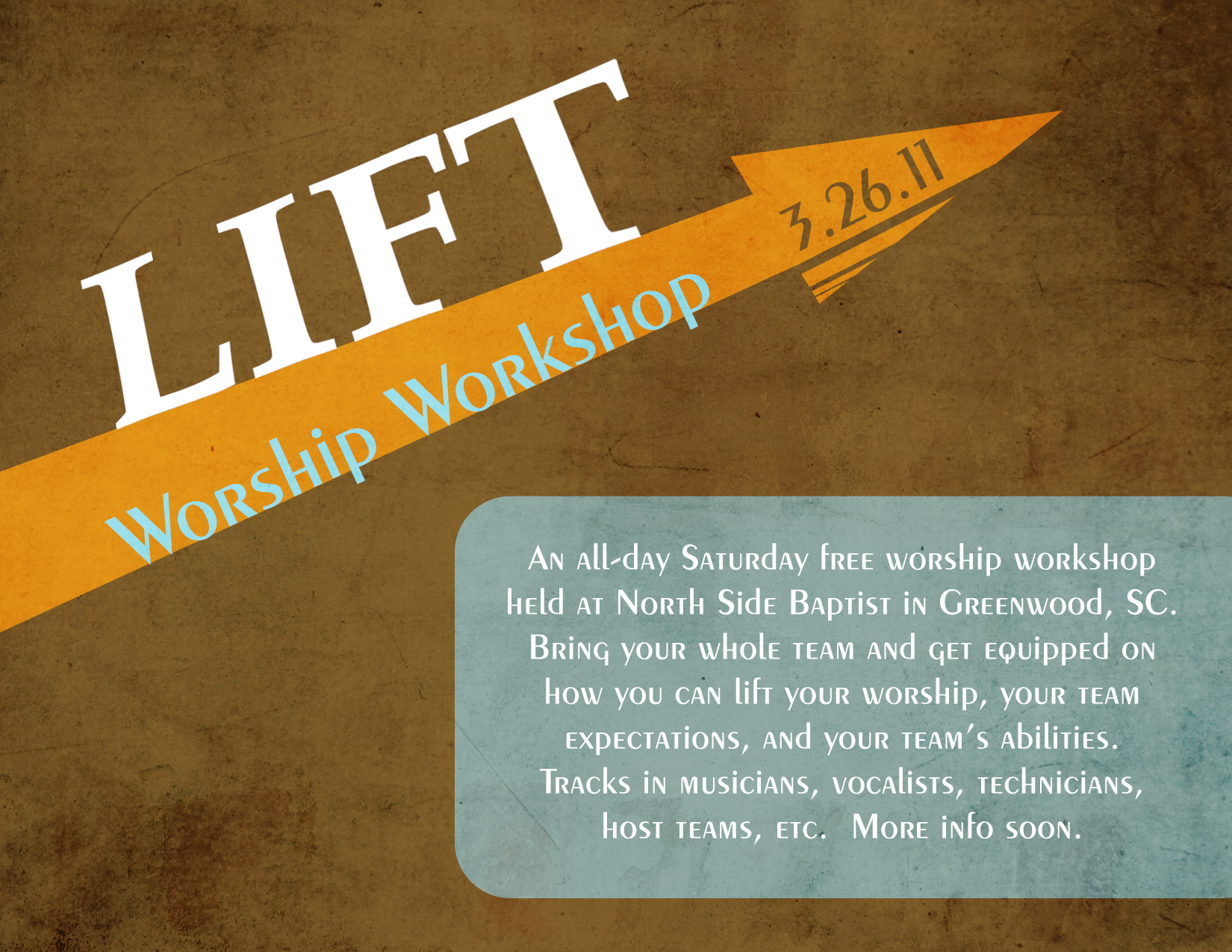 LIFT

Worship Workshop

3.26.11

An all-day Saturday free worship workshop held at North Side Baptist in Greenwood, SC. Bring your whole team and get equipped on how you can lift your worship, your team expectations, and your team's abilities. Tracks in musicians, vocalists, technicians, host teams, etc. More info soon.